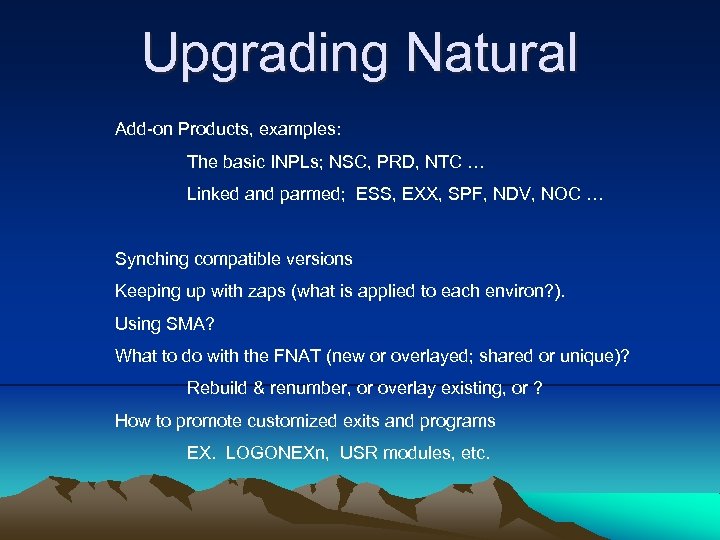 Upgrading Natural

Add-on Products, examples:

The basic INPLs; NSC, PRD, NTC …

Linked and parmed; ESS, EXX, SPF, NDV, NOC …

Synching compatible versions

Keeping up with zaps (what is applied to each environ?).

Using SMA?

What to do with the FNAT (new or overlayed; shared or unique)?

Rebuild & renumber, or overlay existing, or ?

How to promote customized exits and programs

EX. LOGONEXn, USR modules, etc.